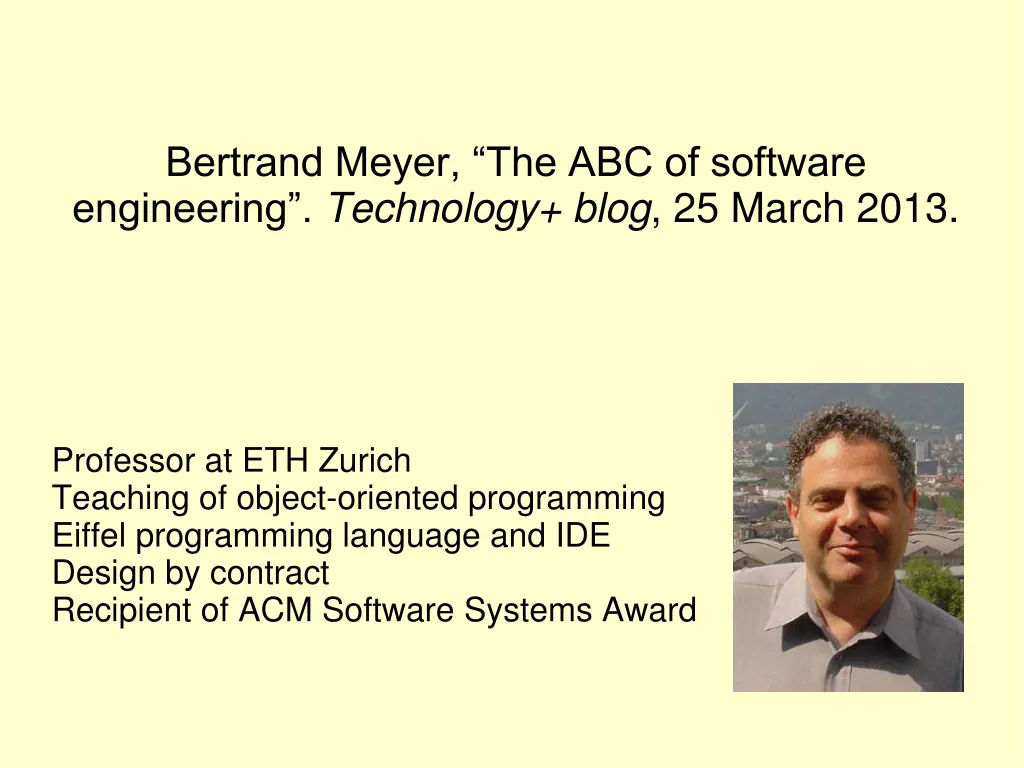 Bertrand Meyer, “The ABC of software engineering”. Technology+ blog, 25 March 2013.

Professor at ETH Zurich
Teaching of object-oriented programming
Eiffel programming language and IDE
Design by contract
Recipient of ACM Software Systems Award